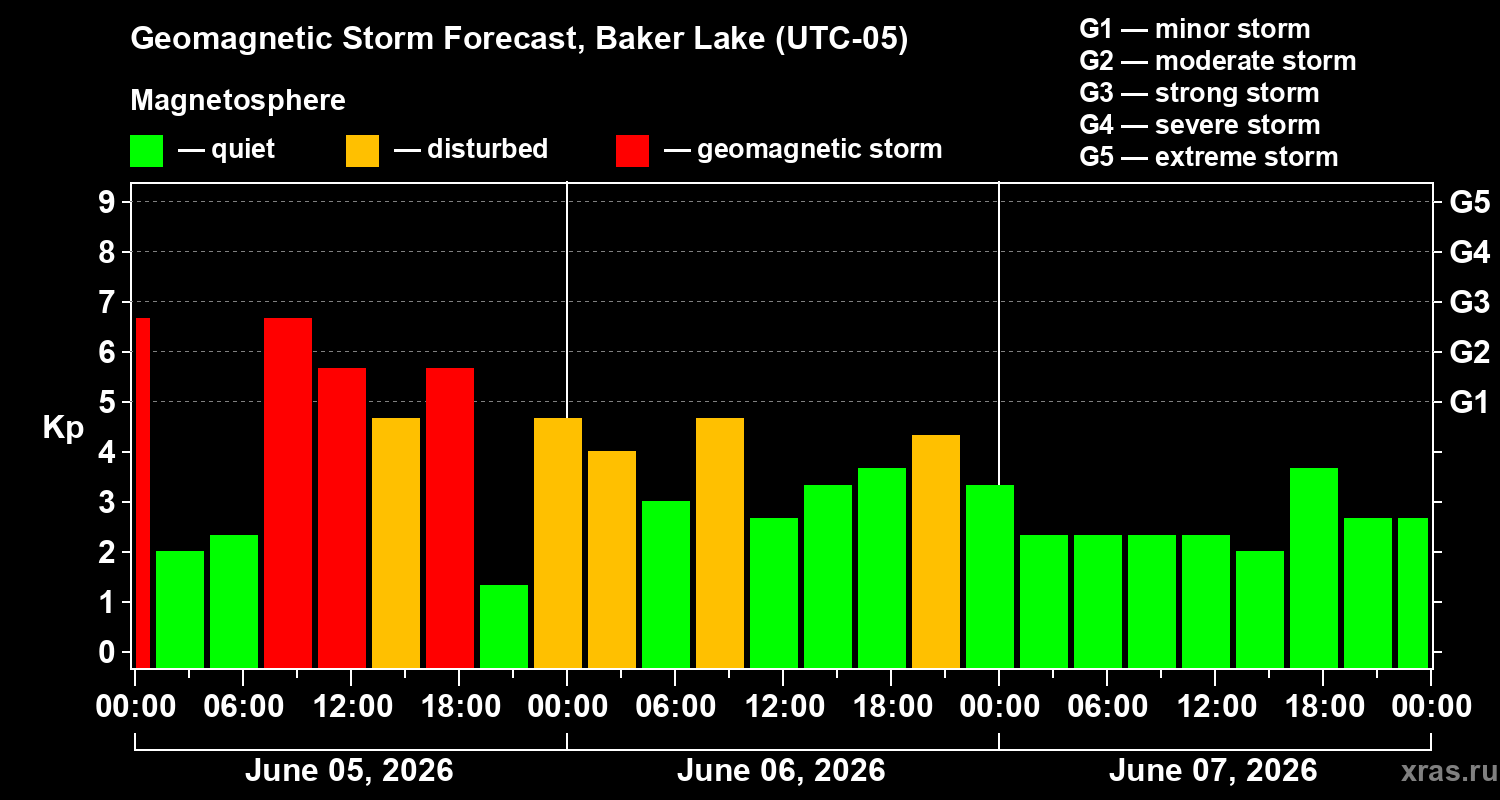 Geomagnetic Storm Forecast, Baker Lake (UTC-05)

Magnetosphere

— quiet — disturbed — geomagnetic storm

G1 — minor storm
G2 — moderate storm
G3 — strong storm
G4 — severe storm
G5 — extreme storm

Kp

9
8
7
6
5
4
3
2
1
0

G5
G4
G3
G2
G1

00:00 06:00 12:00 18:00 00:00 06:00 12:00 18:00 00:00 06:00 12:00 18:00 00:00

June 05, 2026
June 06, 2026
June 07, 2026

xras.ru